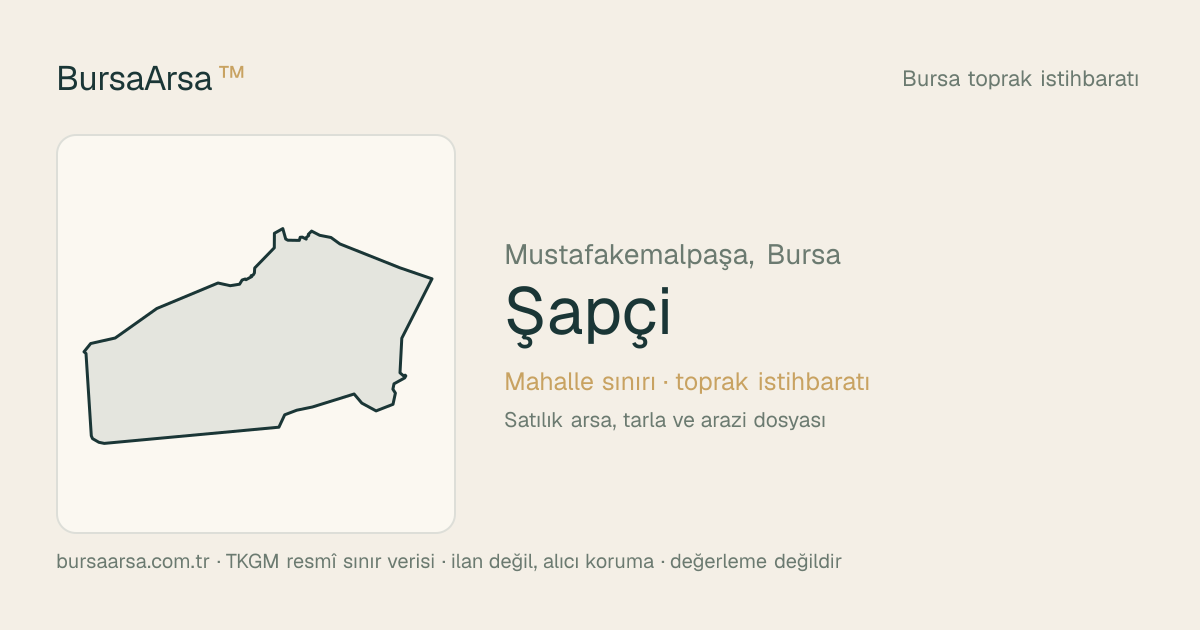 BursaArsa™

Bursa toprak istihbaratı

Mustafakemalpaşa, Bursa

Şapçi

Mahalle sınırı · toprak istihbaratı

Satılık arsa, tarla ve arazi dosyası

bursaarsa.com.tr · TKGM resmî sınır verisi · ilan değil, alıcı koruma · değerleme değildir